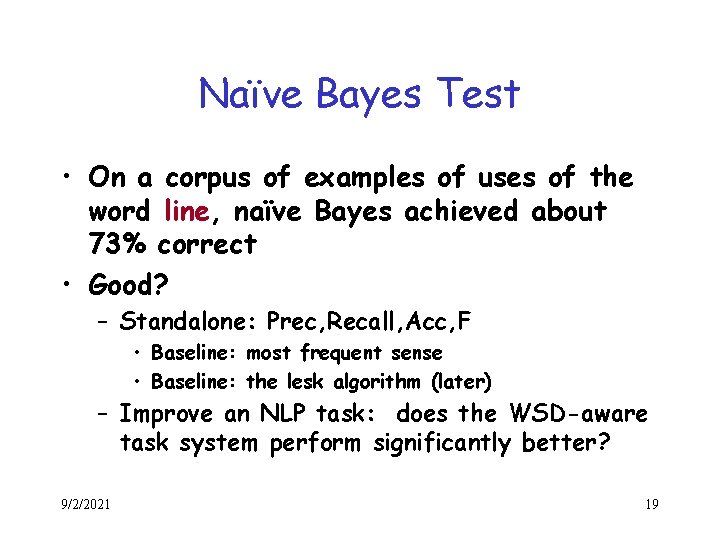 Naïve Bayes Test

• On a corpus of examples of uses of the word line, naïve Bayes achieved about 73% correct

• Good?
– Standalone: Prec,Recall,Acc,F
• Baseline: most frequent sense
• Baseline: the lesk algorithm (later)
– Improve an NLP task: does the WSD-aware task system perform significantly better?

9/2/2021

19